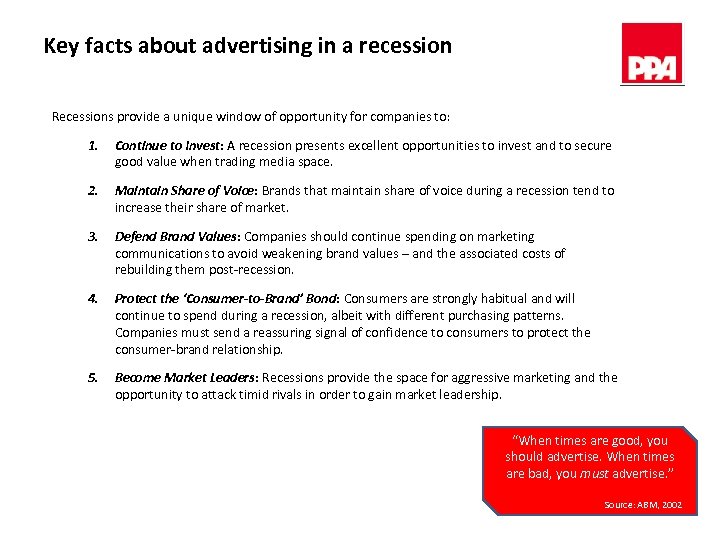 Key facts about advertising in a recession

PPA

Recessions provide a unique window of opportunity for companies to:

1. Continue to Invest: A recession presents excellent opportunities to invest and to secure good value when trading media space.

2. Maintain Share of Voice: Brands that maintain share of voice during a recession tend to increase their share of market.

3. Defend Brand Values: Companies should continue spending on marketing communications to avoid weakening brand values – and the associated costs of rebuilding them post-recession.

4. Protect the 'Consumer-to-Brand' Bond: Consumers are strongly habitual and will continue to spend during a recession, albeit with different purchasing patterns. Companies must send a reassuring signal of confidence to consumers to protect the consumer-brand relationship.

5. Become Market Leaders: Recessions provide the space for aggressive marketing and the opportunity to attack timid rivals in order to gain market leadership.

"When times are good, you should advertise. When times are bad, you must advertise."

Source: ABM, 2002